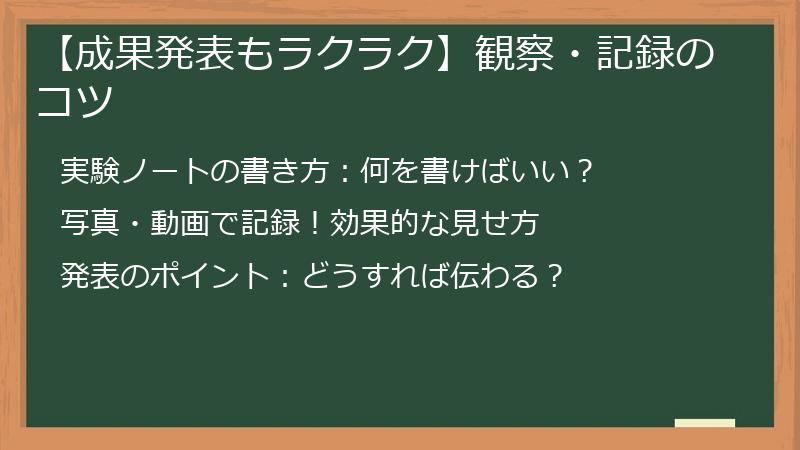 【成果発表もラクラク】観察・記録のコツ

実験ノートの書き方：何を書けばいい？

写真・動画で記録！効果的な見せ方

発表のポイント：どうすれば伝わる？